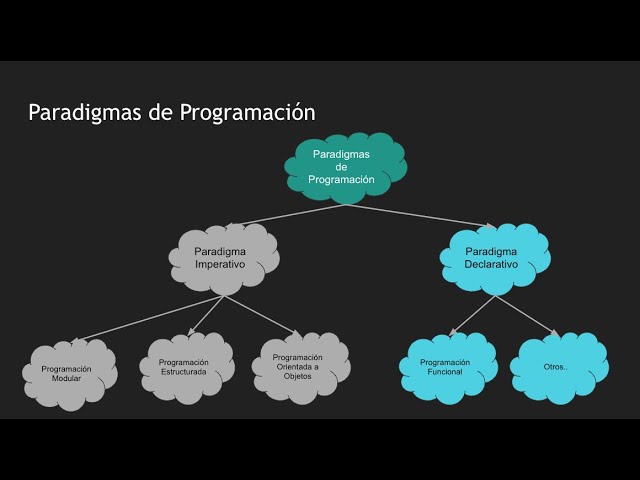 Paradigmas de Programación

Paradigmas de Programación

Paradigma Imperativo

Paradigma Declarativo

Programación Modular

Programación Estructurada

Programación Orientada a Objetos

Programación Funcional

Otros..